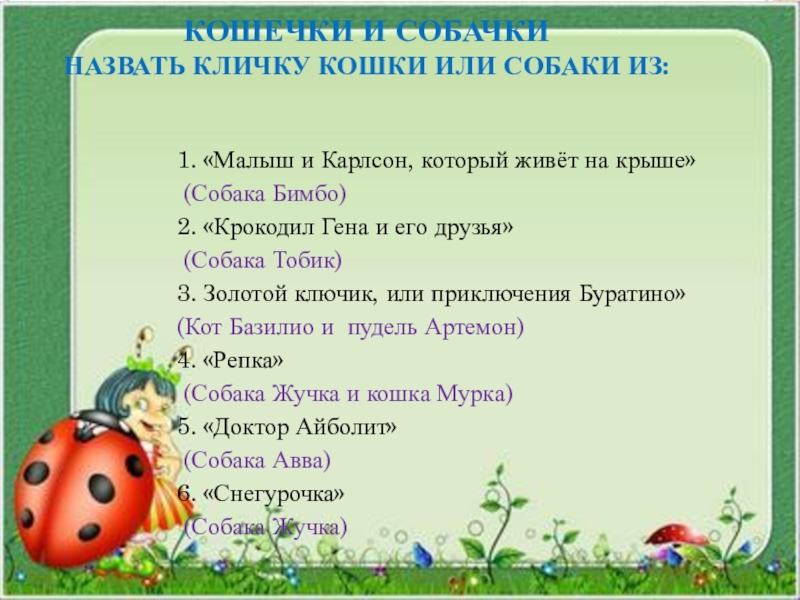 КОШЕЧКИ И СОБАЧКИ
НАЗВАТЬ КЛИЧКУ КОШКИ ИЛИ СОБАКИ ИЗ:

1. «Малыш и Карлсон, который живёт на крыше»
(Собака Бимбо)
2. «Крокодил Гена и его друзья»
(Собака Тобик)
3. Золотой ключик, или приключения Буратино»
(Кот Базилио и пудель Артемон)
4. «Репка»
(Собака Жучка и кошка Мурка)
5. «Доктор Айболит»
(Собака Авва)
6. «Снегурочка»
(Собака Жучка)